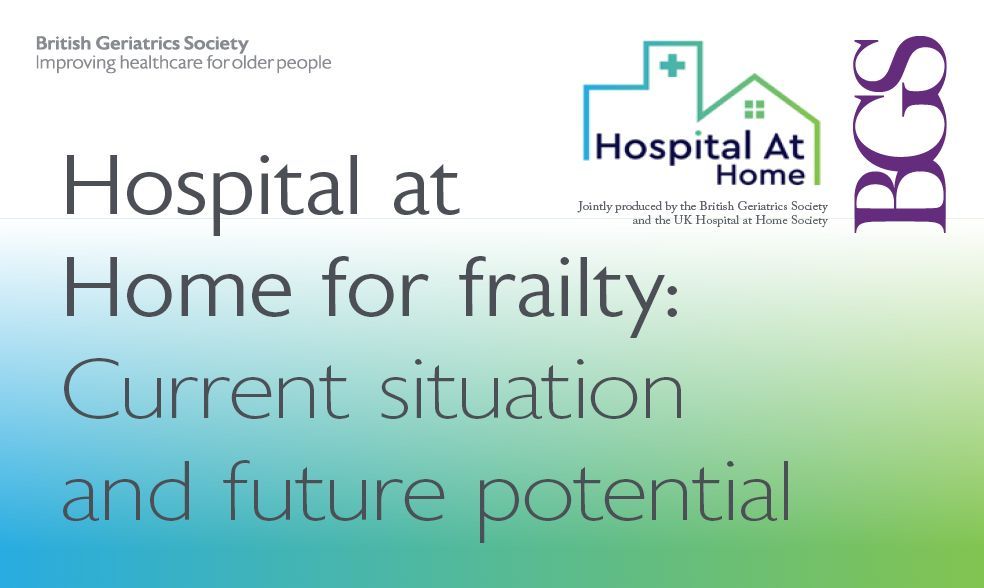 British Geriatrics Society
Improving healthcare for older people

Hospital At Home

Jointly produced by the British Geriatrics Society and the UK Hospital at Home Society

BGS

Hospital at Home for frailty: Current situation and future potential